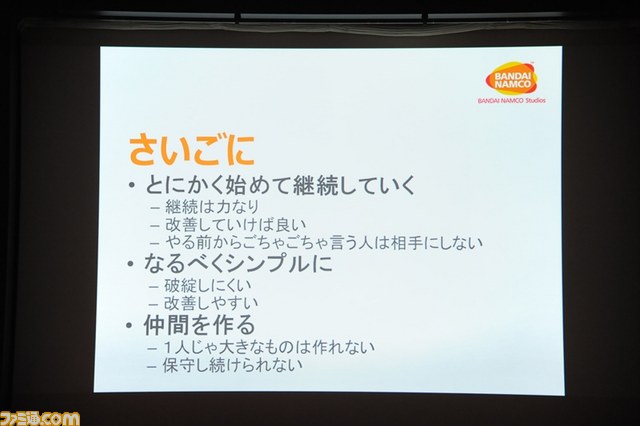 BANDAI NAMCO
BANDAI NAMCO Studios

さいごに

• とにかく始めて継続していく
  – 継続は力なり
  – 改善していけば良い
  – やる前からごちゃごちゃ言う人は相手にしない
• なるべくシンプルに
  – 破綻しにくい
  – 改善しやすい
• 仲間を作る
  – 1人じゃ大きなものは作れない
  – 保守し続けられない

ファミ通.com